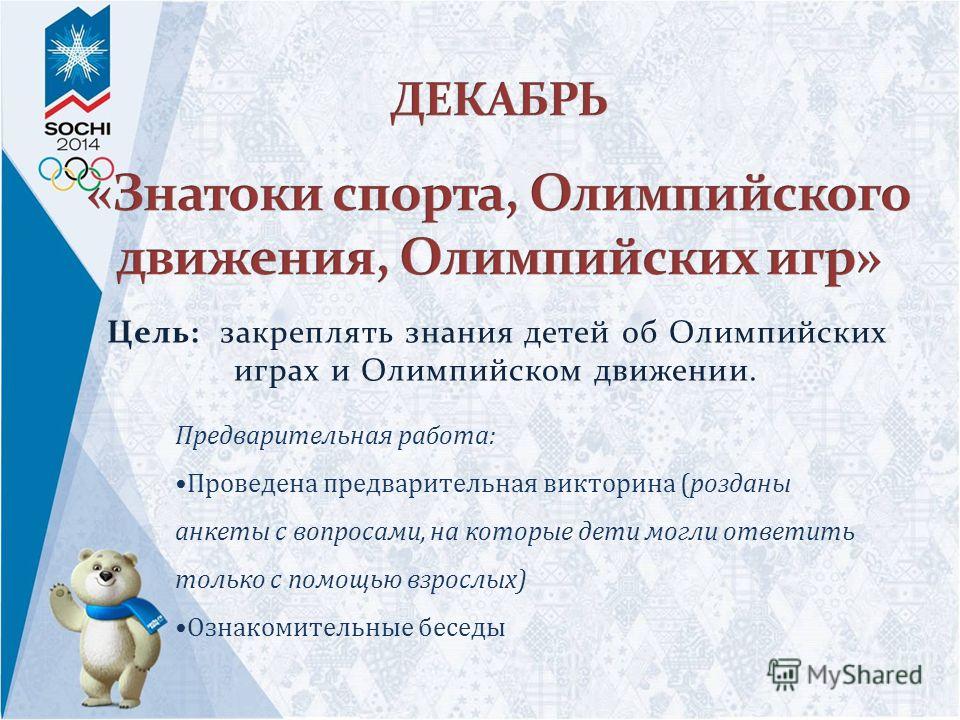 SOCHI 2014

ДЕКАБРЬ

«Знатоки спорта, Олимпийского движения, Олимпийских игр»

Цель: закреплять знания детей об Олимпийских играх и Олимпийском движении.

Предварительная работа:

•Проведена предварительная викторина (розданы анкеты с вопросами, на которые дети могли ответить только с помощью взрослых)

•Ознакомительные беседы

MyShared